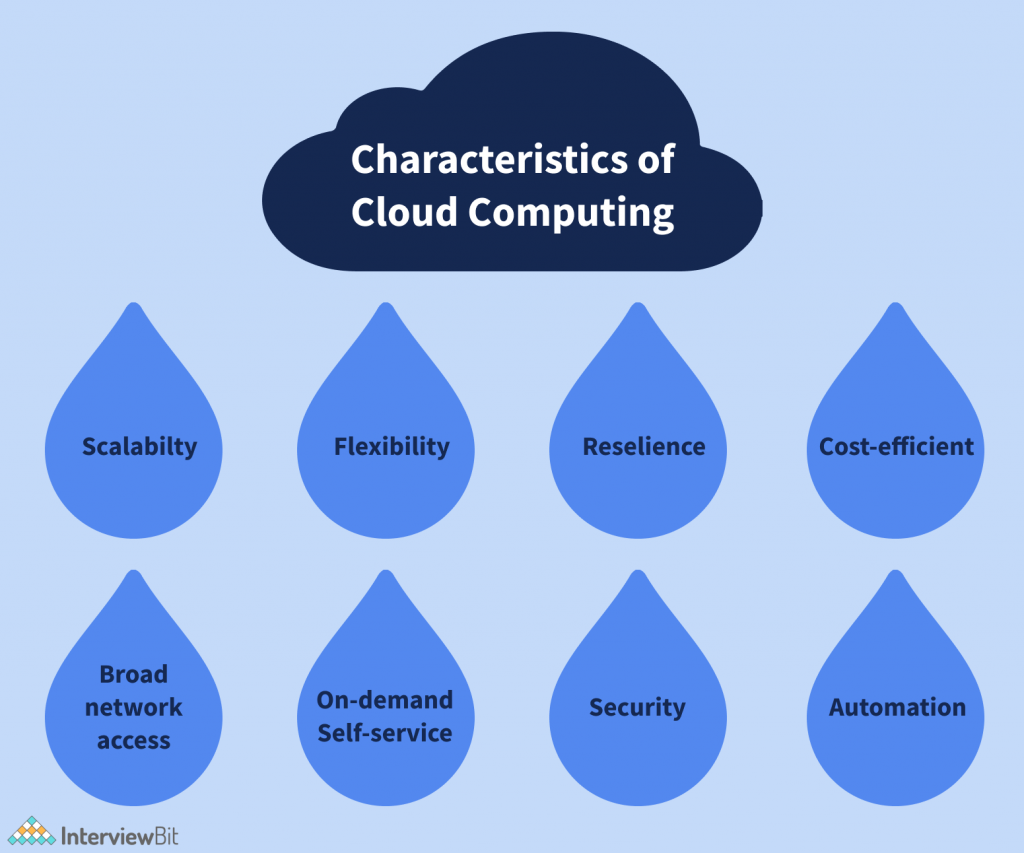 Characteristics of Cloud Computing

Scalabilty

Flexibility

Reselience

Cost-efficient

Broad network access

On-demand Self-service

Security

Automation

InterviewBit